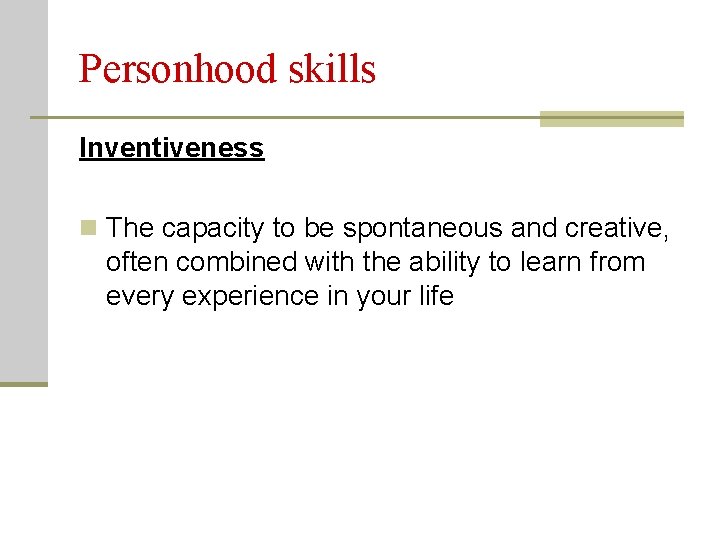 Personhood skills

Inventiveness

The capacity to be spontaneous and creative, often combined with the ability to learn from every experience in your life